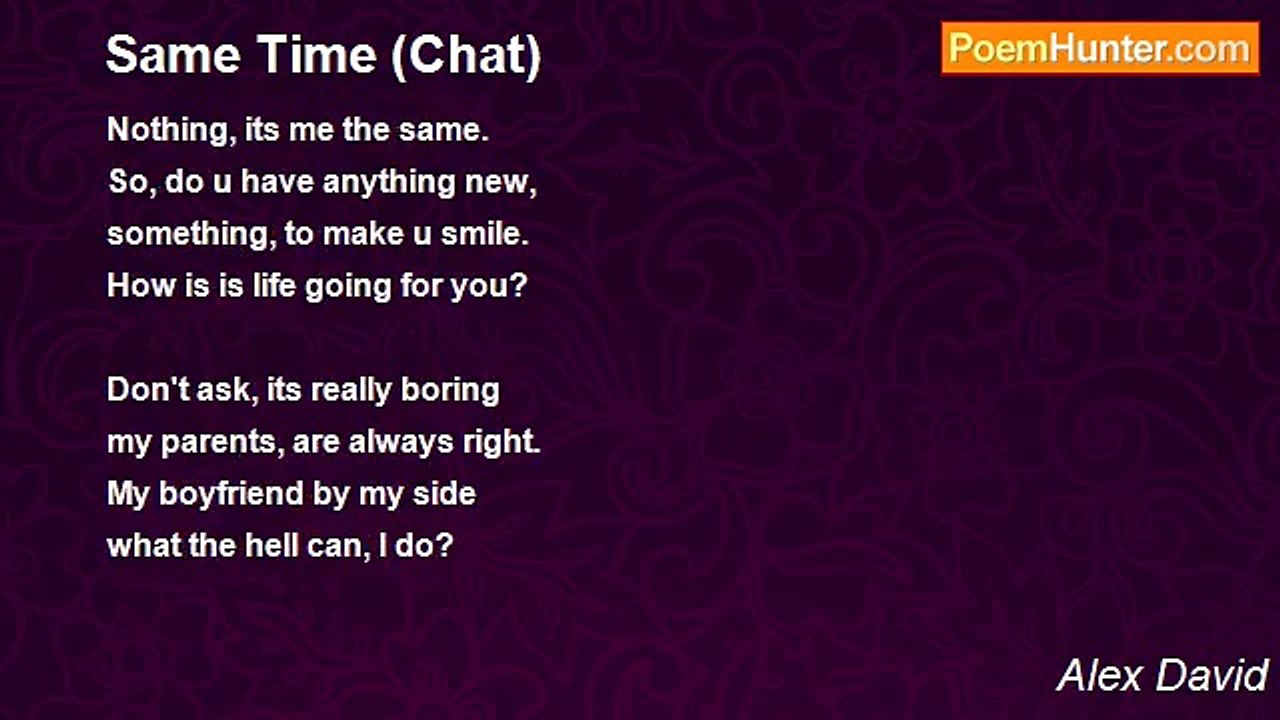 Same Time (Chat)

PoemHunter.com

Nothing, its me the same.
So, do u have anything new,
something, to make u smile.
How is is life going for you?

Don't ask, its really boring
my parents, are always right.
My boyfriend by my side
what the hell can, I do?

Alex David